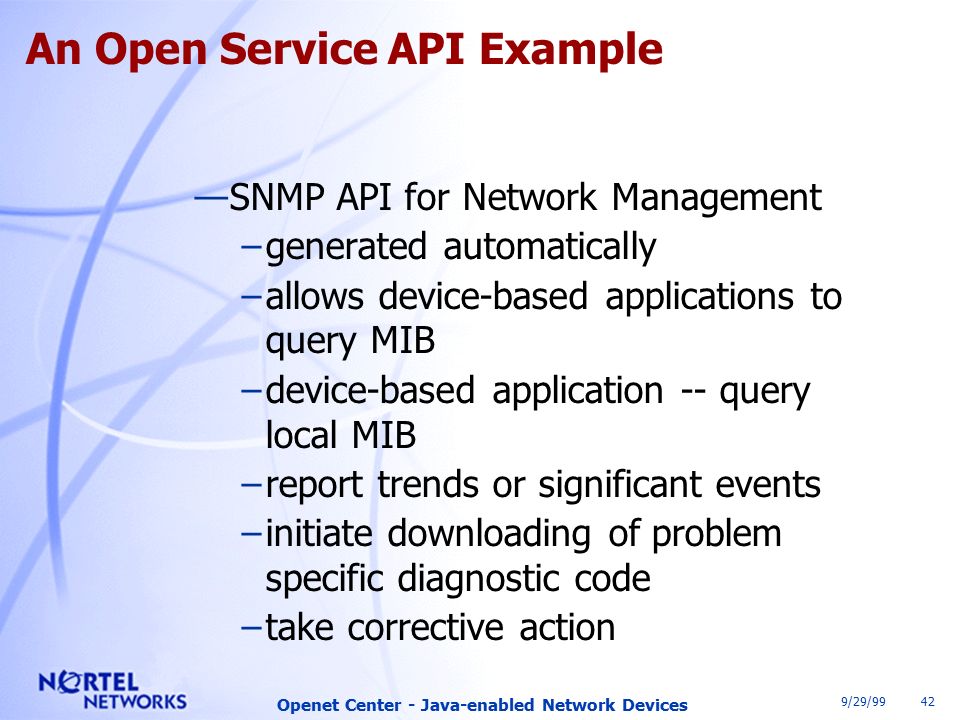 An Open Service API Example

—SNMP API for Network Management
–generated automatically
–allows device-based applications to query MIB
–device-based application -- query local MIB
–report trends or significant events
–initiate downloading of problem specific diagnostic code
–take corrective action

NORTEL NETWORKS

Openet Center - Java-enabled Network Devices

9/29/99

42